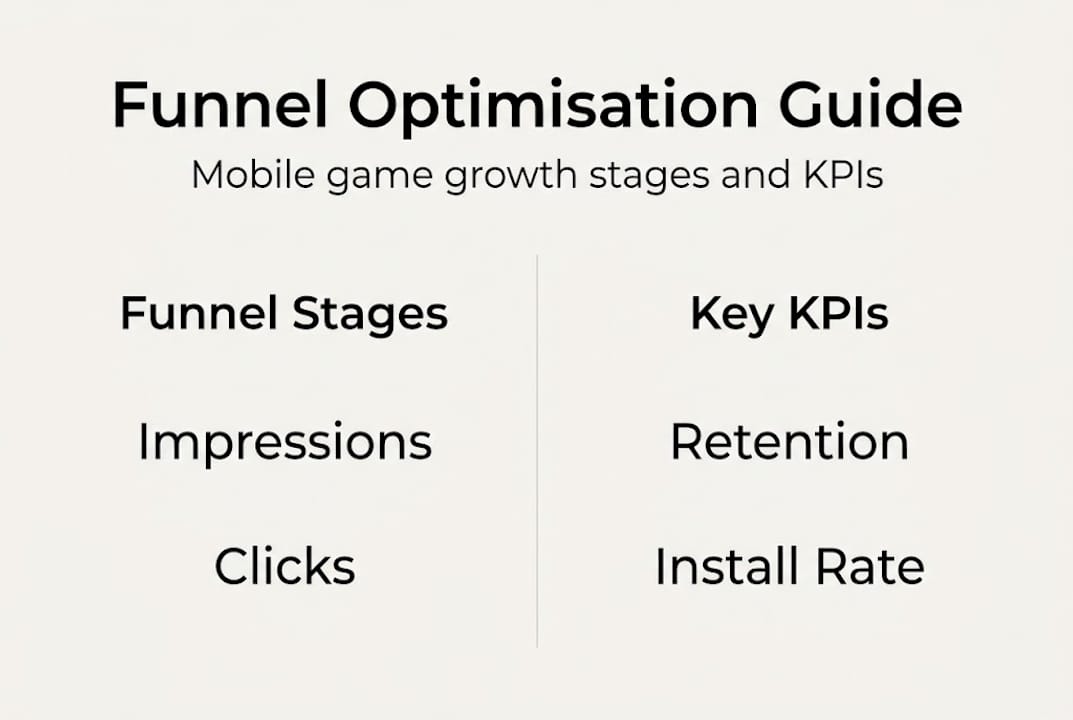 Funnel Optimisation Guide

Mobile game growth stages and KPIs

Funnel Stages

Impressions

Clicks

Key KPIs

Retention

Install Rate